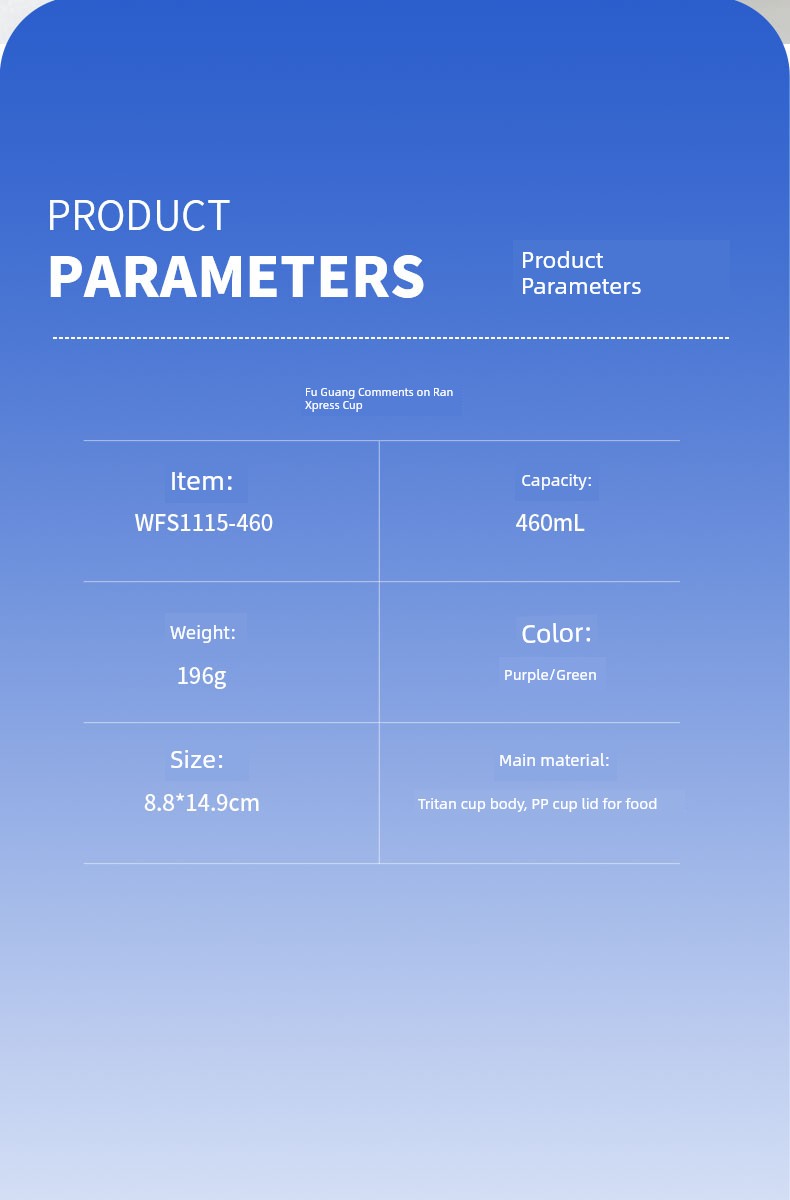 PRODUCT
PARAMETERS

Product Parameters

Fu Guang Comments on Ran Xpress Cup

| Item: WFS1115-460 | Capacity: 460mL |
|---|---|
| Weight: 196g | Color: Purple/Green |
| Size: 8.8*14.9cm | Main material: Tritan cup body, PP cup lid for food |